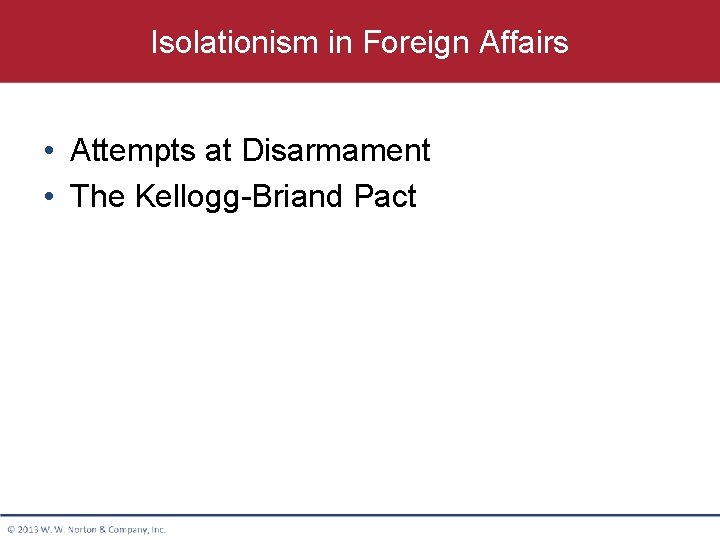 Isolationism in Foreign Affairs

• Attempts at Disarmament
• The Kellogg-Briand Pact

© 2013 W. W. Norton & Company, Inc.